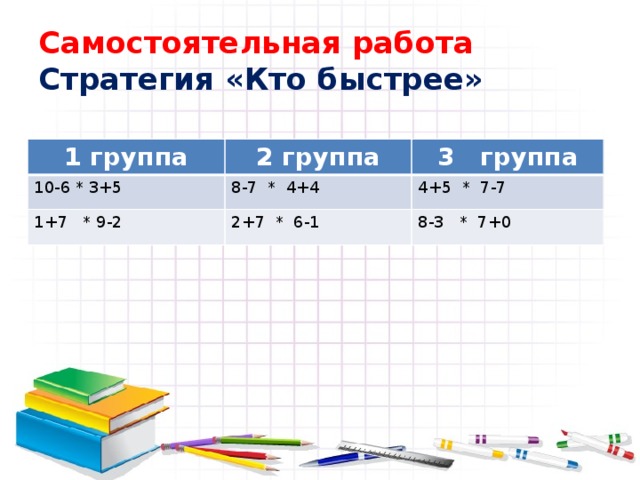 Самостоятельная работа
Стратегия «Кто быстрее»

| 1 группа | 2 группа | 3 группа |
|---|---|---|
| 10-6 * 3+5 | 8-7 * 4+4 | 4+5 * 7-7 |
| 1+7 * 9-2 | 2+7 * 6-1 | 8-3 * 7+0 |